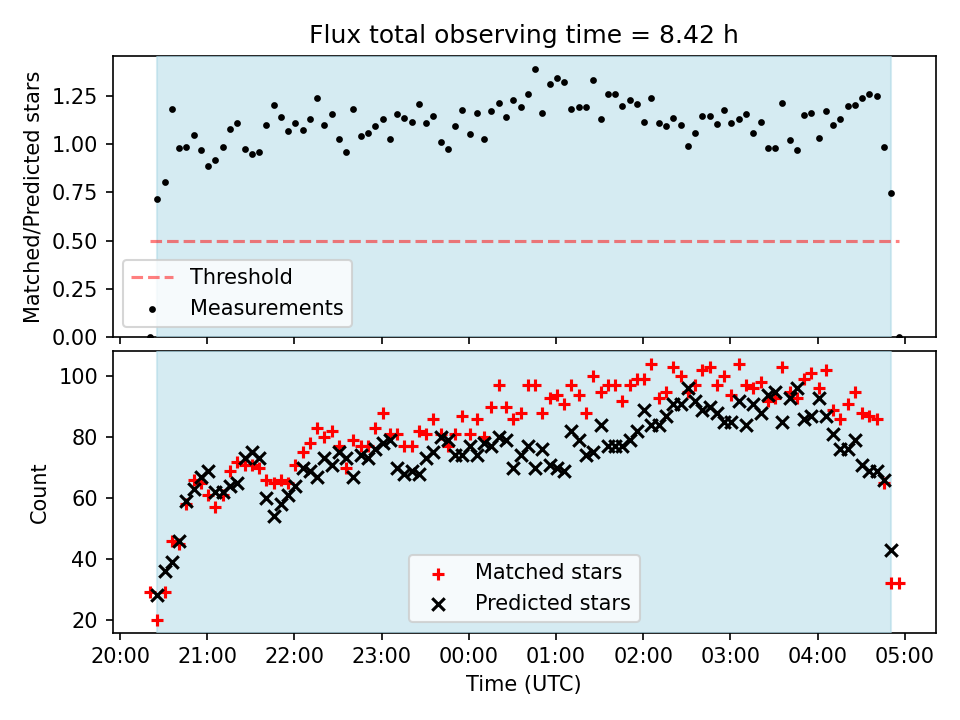 Flux total observing time = 8.42 h

Matched/Predicted stars

1.25
1.00
0.75
0.50
0.25
0.00

Threshold
Measurements

Count

100
80
60
40
20

Matched stars
Predicted stars

20:00 21:00 22:00 23:00 00:00 01:00 02:00 03:00 04:00 05:00

Time (UTC)